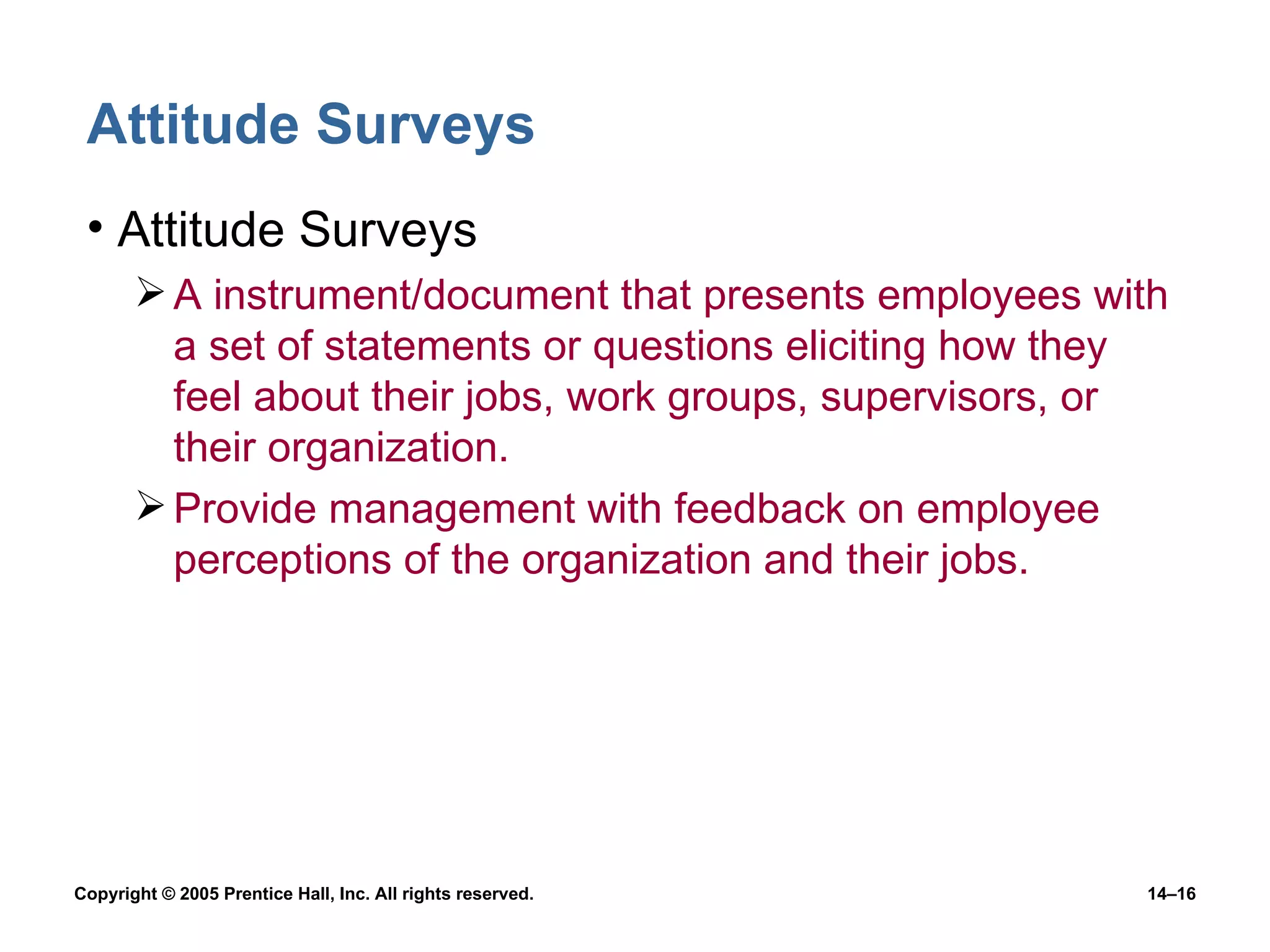 Attitude Surveys

• Attitude Surveys

➢ A instrument/document that presents employees with a set of statements or questions eliciting how they feel about their jobs, work groups, supervisors, or their organization.

➢ Provide management with feedback on employee perceptions of the organization and their jobs.

Copyright © 2005 Prentice Hall, Inc. All rights reserved.

14–16